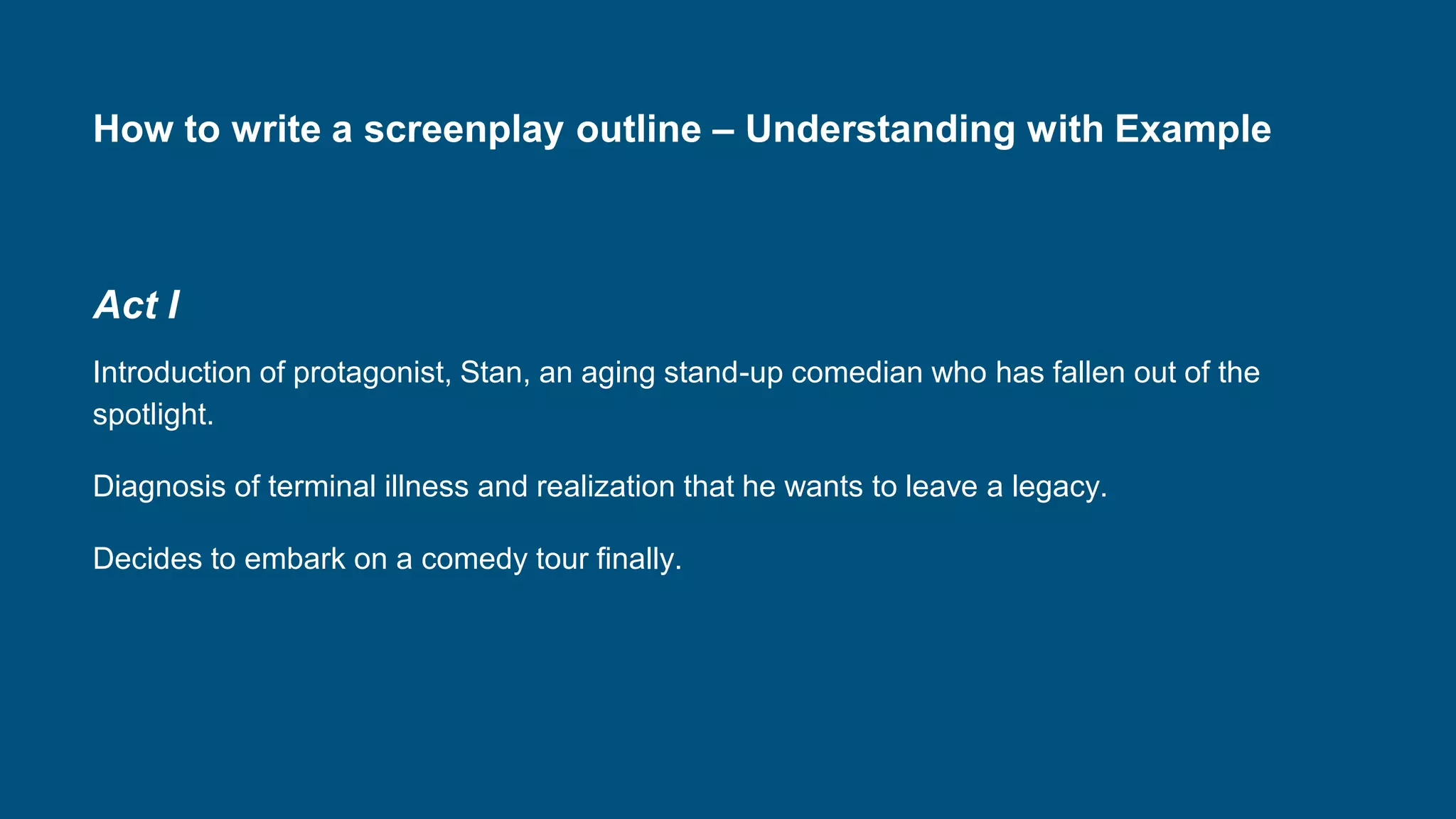 How to write a screenplay outline – Understanding with Example

Act I

Introduction of protagonist, Stan, an aging stand-up comedian who has fallen out of the spotlight.

Diagnosis of terminal illness and realization that he wants to leave a legacy.

Decides to embark on a comedy tour finally.